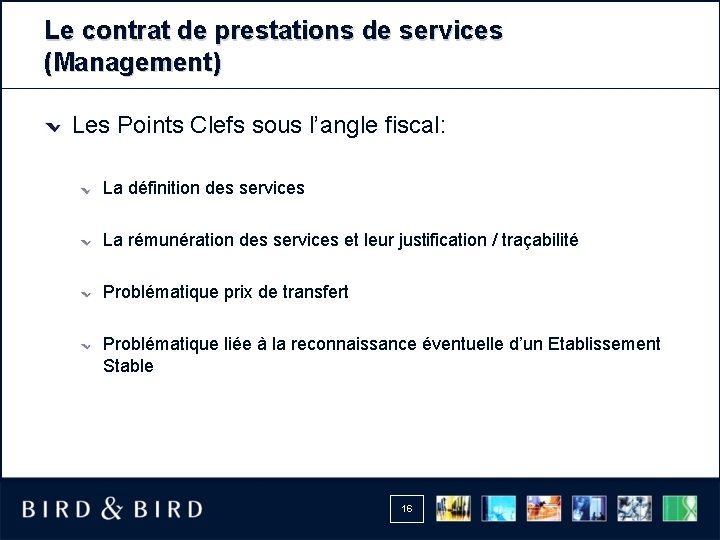 Le contrat de prestations de services (Management)

Les Points Clefs sous l'angle fiscal:

La définition des services

La rémunération des services et leur justification / traçabilité

Problématique prix de transfert

Problématique liée à la reconnaissance éventuelle d'un Etablissement Stable

BIRD & BIRD

16